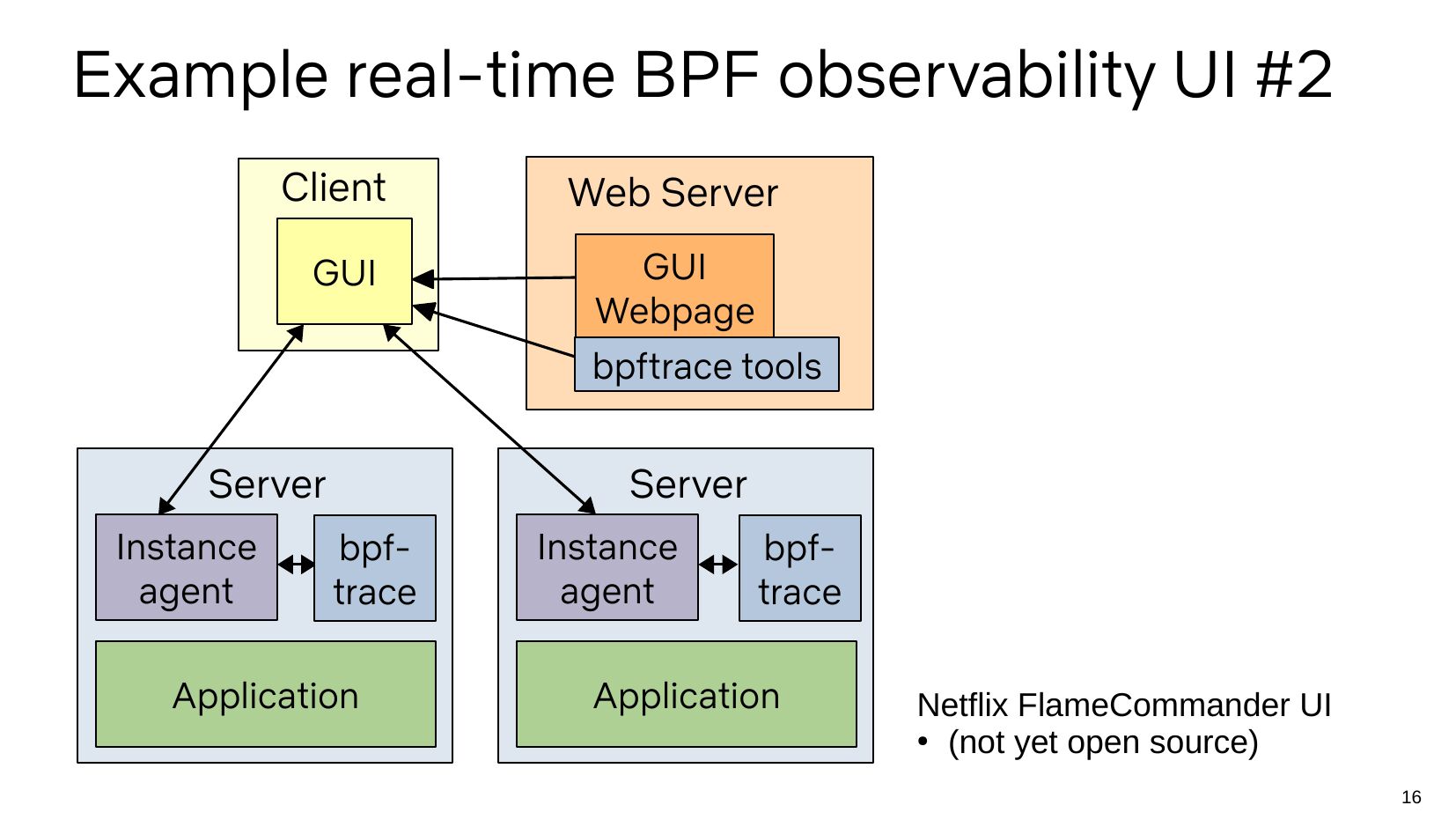 Example real-time BPF observability UI #2

Client

GUI

Web Server

GUI Webpage

bpftrace tools

Server

Instance agent

bpf-trace

Application

Server

Instance agent

bpf-trace

Application

Netflix FlameCommander UI
• (not yet open source)

16